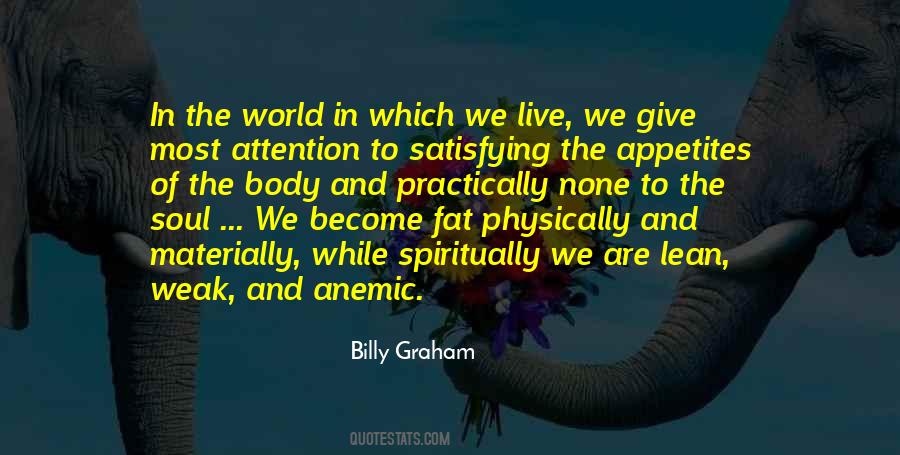 In the world in which we live, we give most attention to satisfying the appetites of the body and practically none to the soul ... We become fat physically and materially, while spiritually we are lean, weak, and anemic.

Billy Graham

QUOTESTATS.COM